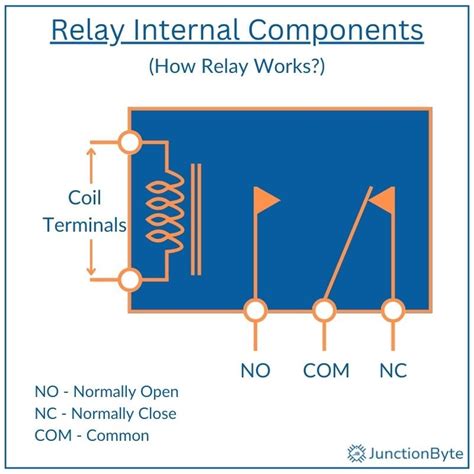 Relay Internal Components
(How Relay Works?)

Coil Terminals

NO COM NC

NO - Normally Open
NC - Normally Close
COM - Common

JunctionByte